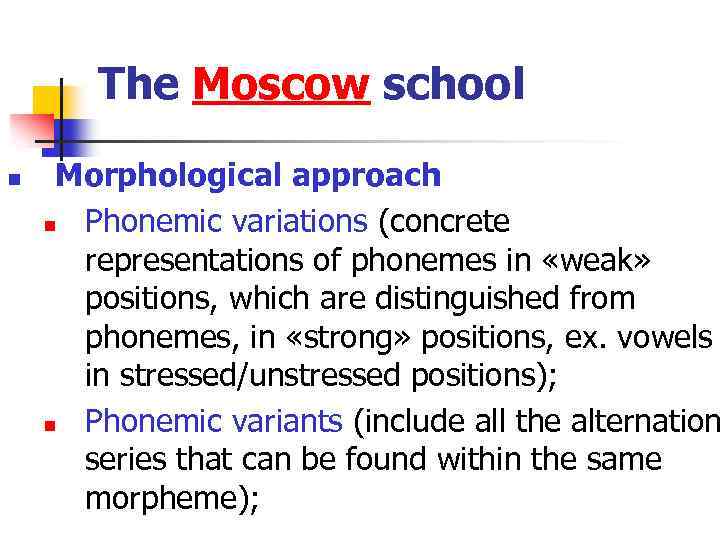 The Moscow school

Morphological approach

Phonemic variations (concrete representations of phonemes in «weak» positions, which are distinguished from phonemes, in «strong» positions, ex. vowels in stressed/unstressed positions);

Phonemic variants (include all the alternation series that can be found within the same morpheme);